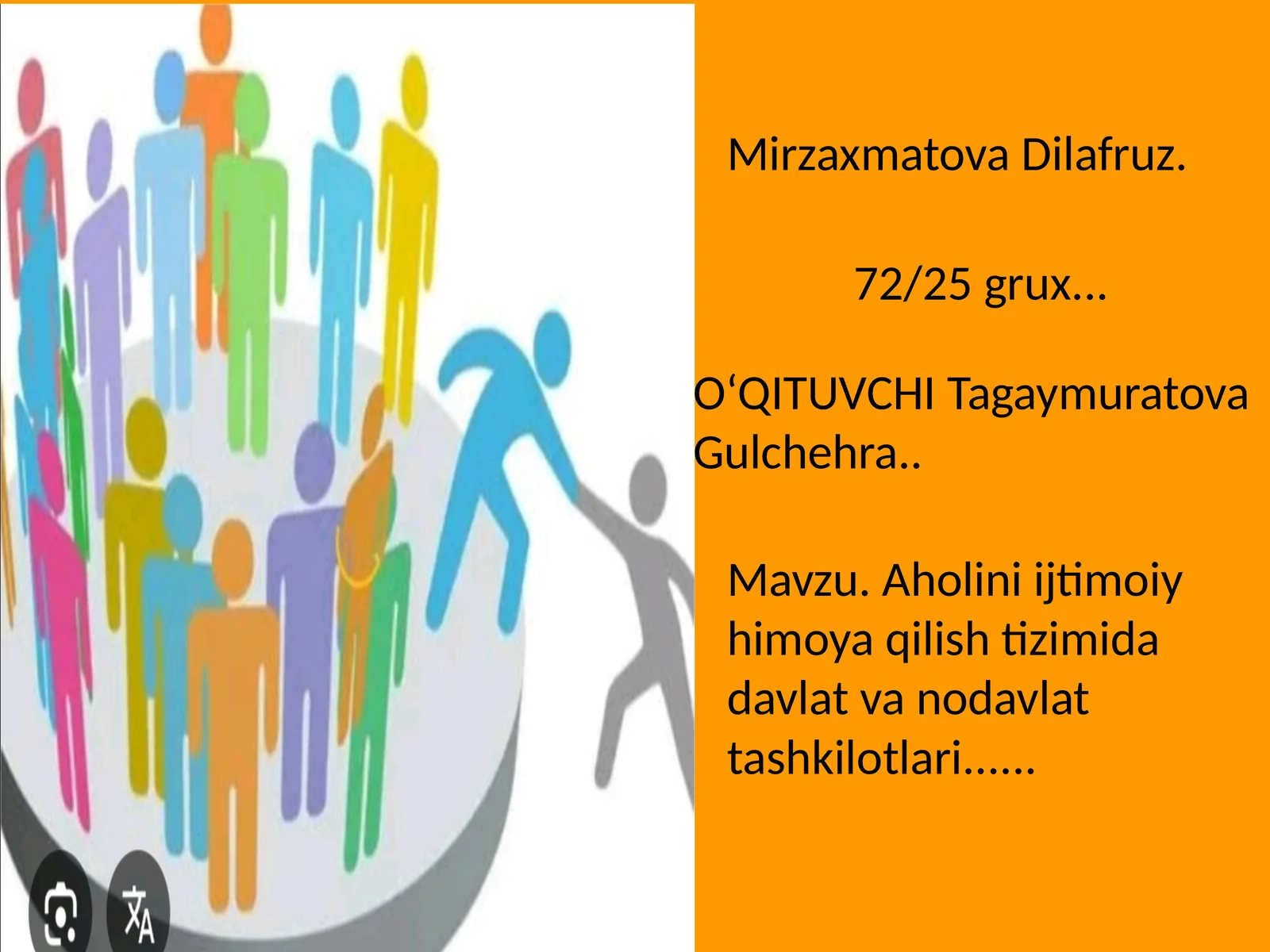 Mirzaxmatova Dilafruz.

72/25 grux...

O‘QITUVCHI Tagaymuratova Gulchehra..

Mavzu. Aholini ijtimoiy himoya qilish tizimida davlat va nodavlat tashkilotlari......